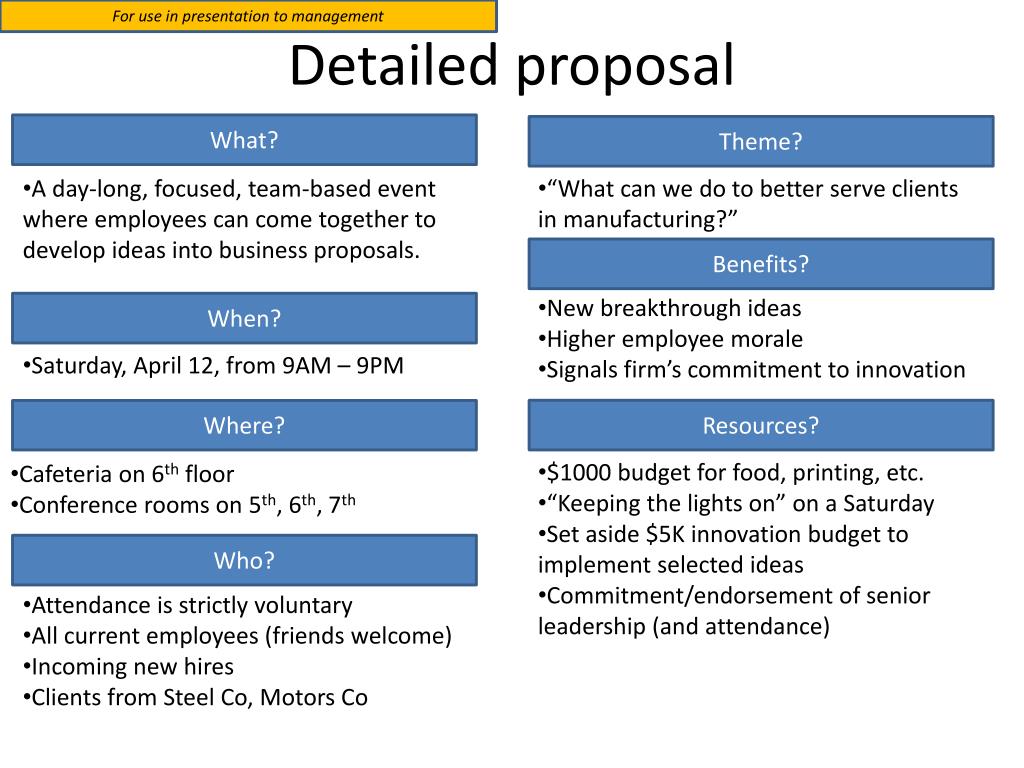 For use in presentation to management

Detailed proposal

What?

•A day-long, focused, team-based event where employees can come together to develop ideas into business proposals.

When?

•Saturday, April 12, from 9AM – 9PM

Where?

•Cafeteria on 6$^{th}$ floor
•Conference rooms on 5$^{th}$, 6$^{th}$, 7$^{th}$

Who?

•Attendance is strictly voluntary
•All current employees (friends welcome)
•Incoming new hires
•Clients from Steel Co, Motors Co

Theme?

•“What can we do to better serve clients in manufacturing?”

Benefits?

•New breakthrough ideas
•Higher employee morale
•Signals firm’s commitment to innovation

Resources?

•\$1000 budget for food, printing, etc.
•“Keeping the lights on” on a Saturday
•Set aside \$5K innovation budget to implement selected ideas
•Commitment/endorsement of senior leadership (and attendance)